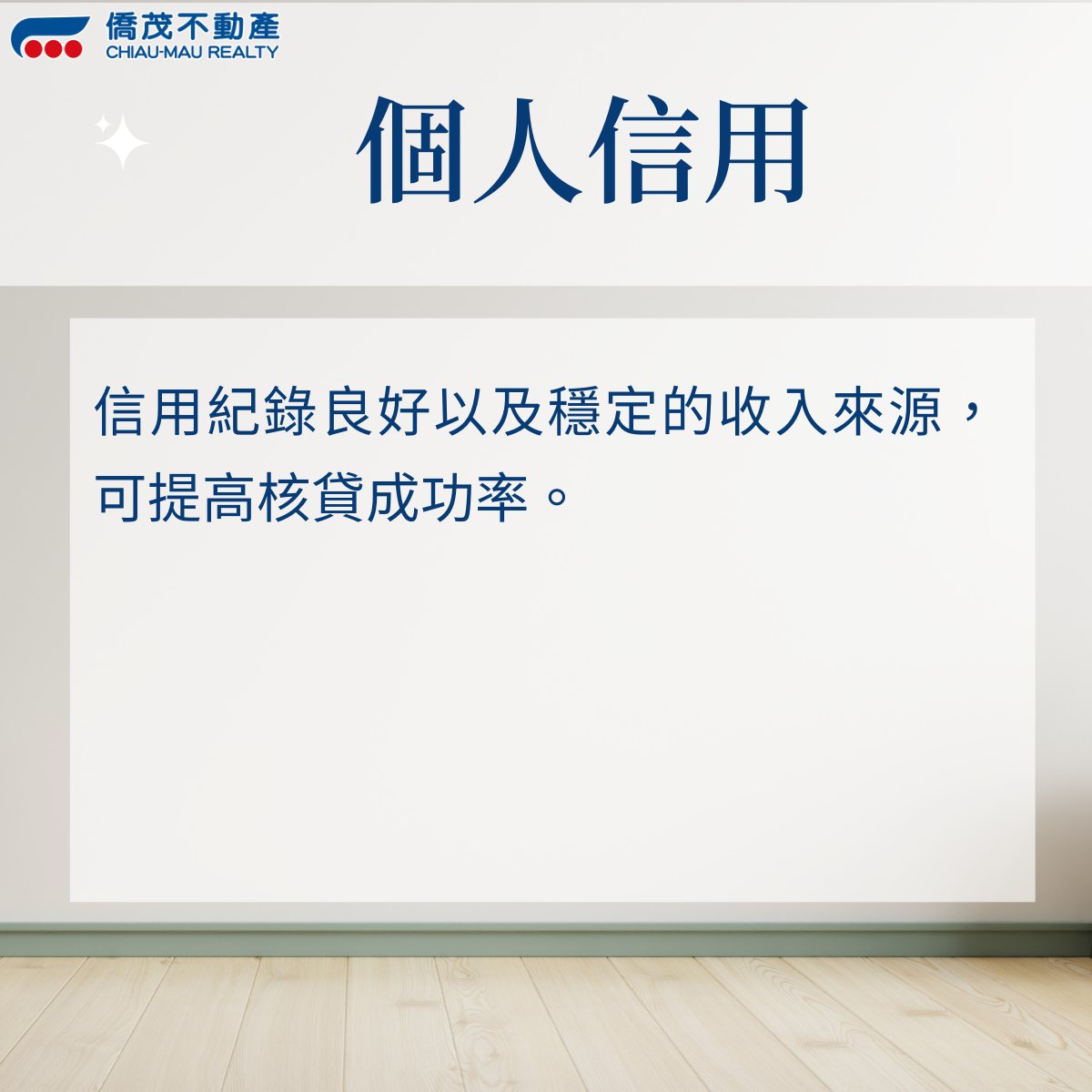 僑茂不動產
CHIAU-MAU REALTY

個人信用

信用紀錄良好以及穩定的收入來源，可提高核貸成功率。